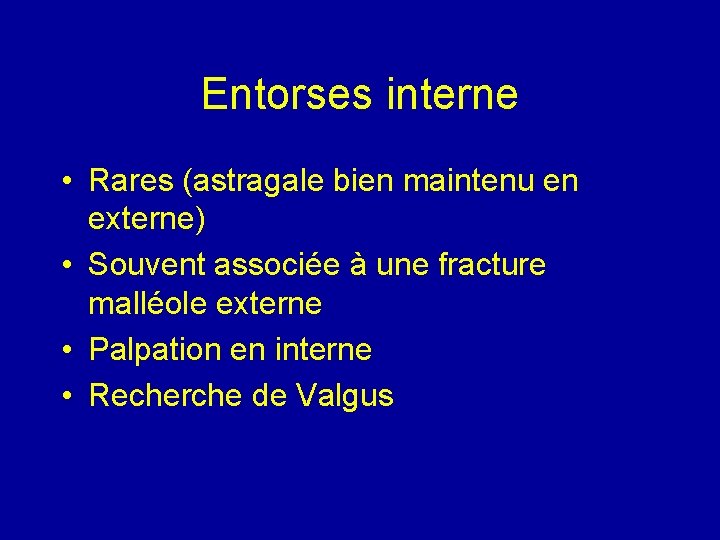 Entorses interne

• Rares (astragale bien maintenu en externe)
• Souvent associée à une fracture malléole externe
• Palpation en interne
• Recherche de Valgus